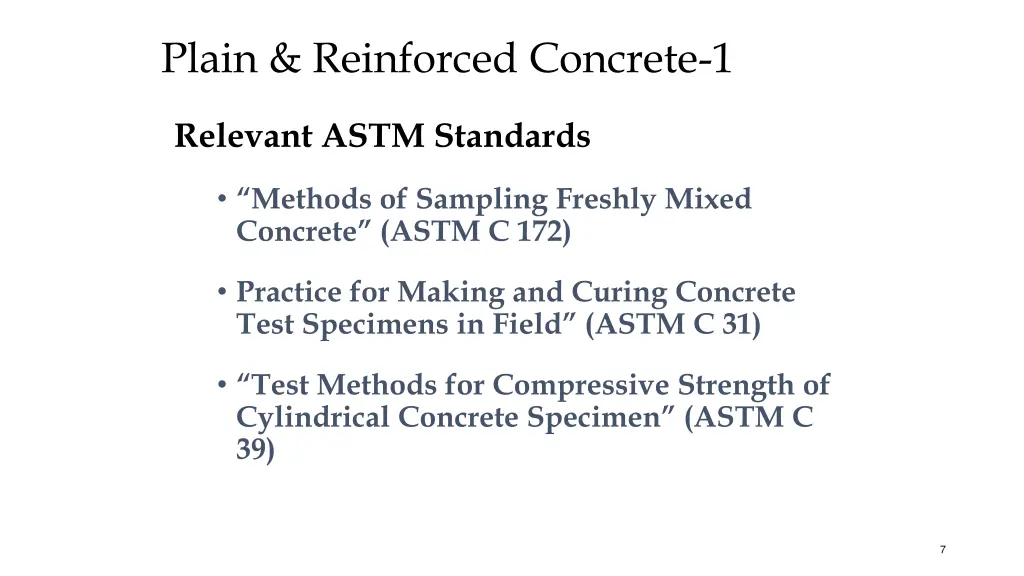 Plain & Reinforced Concrete-1

Relevant ASTM Standards

• “Methods of Sampling Freshly Mixed Concrete” (ASTM C 172)

• Practice for Making and Curing Concrete Test Specimens in Field” (ASTM C 31)

• “Test Methods for Compressive Strength of Cylindrical Concrete Specimen” (ASTM C 39)

7